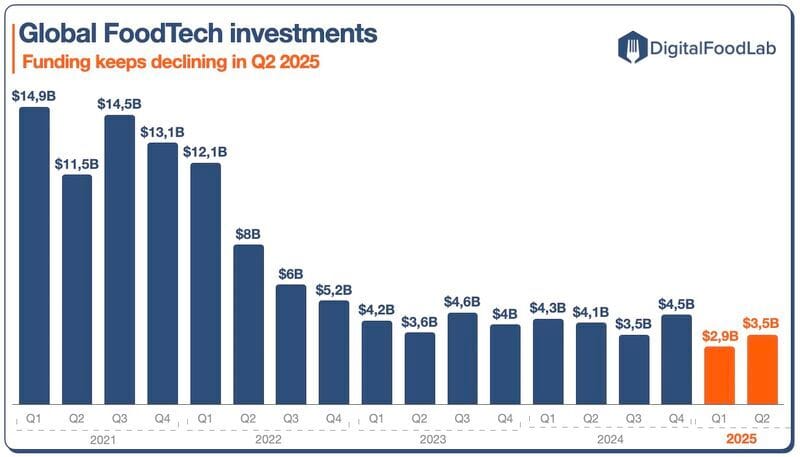 Global FoodTech investments
Funding keeps declining in Q2 2025

DigitalFoodLab

$14,9B
$11,5B
$14,5B
$13,1B
$12,1B
$8B
$6B
$5,2B
$4,2B
$3,6B
$4,6B
$4B
$4,3B
$4,1B
$3,5B
$4,5B
$2,9B
$3,5B

Q1 Q2 Q3 Q4 Q1 Q2 Q3 Q4 Q1 Q2 Q3 Q4 Q1 Q2 Q3 Q4 Q1 Q2
2021 2022 2023 2024 2025